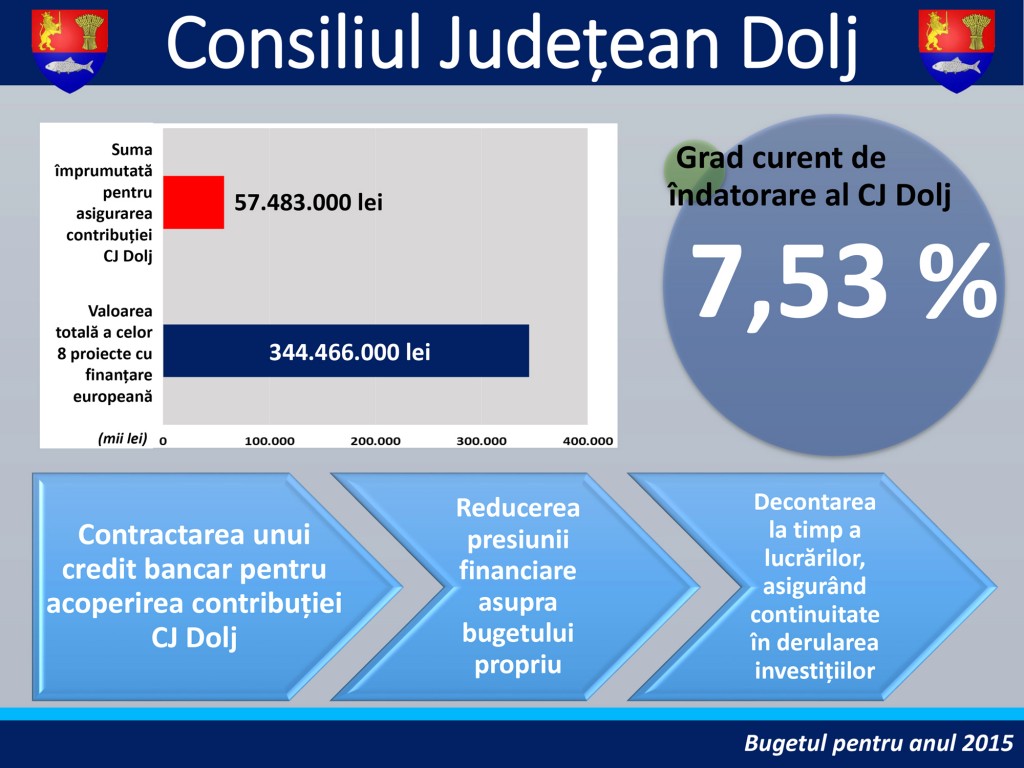 Consiliul Județean Dolj

Suma împrumutată pentru asigurarea contribuției CJ Dolj

57.483.000 lei

Valoarea totală a celor 8 proiecte cu finanțare europeană

344.466.000 lei

(mii lei) 0 100.000 200.000 300.000 400.000

Grad curent de îndatorare al CJ Dolj

7,53 %

Contractarea unui credit bancar pentru acoperirea contribuției CJ Dolj

Reducerea presiunii financiare asupra bugetului propriu

Decontarea la timp a lucrărilor, asigurând continuitate în derularea investițiilor

Bugetul pentru anul 2015